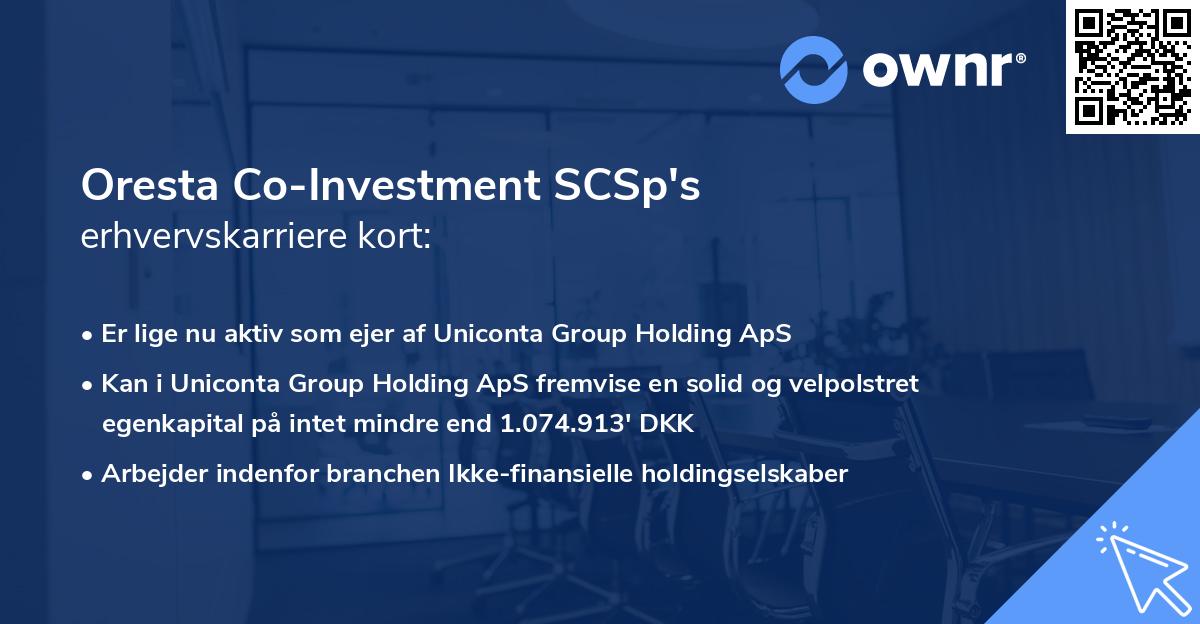 ownr®

Oresta Co-Investment SCSp's
erhvervskarriere kort:

• Er lige nu aktiv som ejer af Uniconta Group Holding ApS
• Kan i Uniconta Group Holding ApS fremvise en solid og velpolstret egenkapital på intet mindre end 1.074.913' DKK
• Arbejder indenfor branchen Ikke-finansielle holdingselskaber